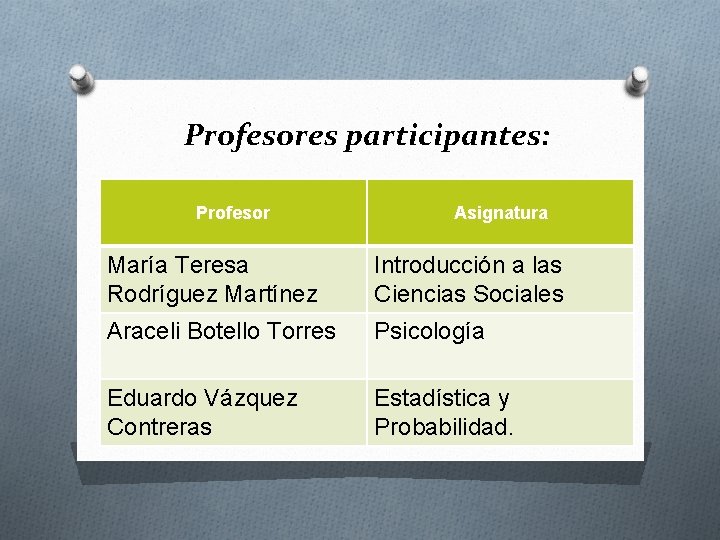 Profesores participantes:

| Profesor | Asignatura |
|---|---|
| María Teresa Rodríguez Martínez | Introducción a las Ciencias Sociales |
| Araceli Botello Torres | Psicología |
| Eduardo Vázquez Contreras | Estadística y Probabilidad. |